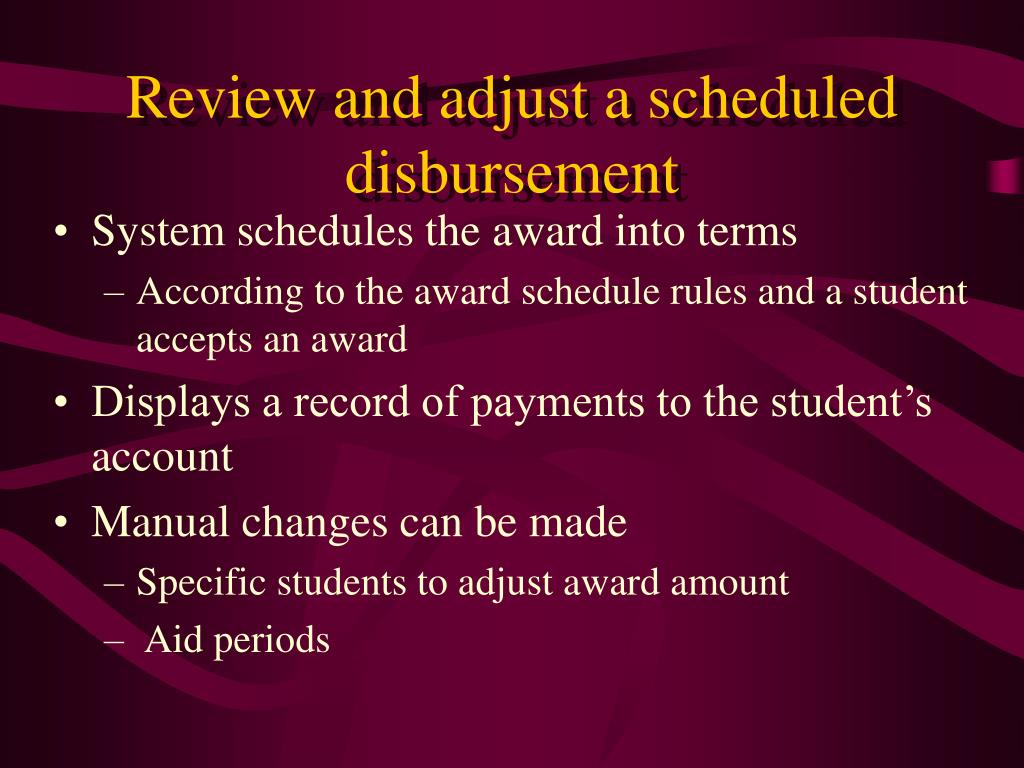 Review and adjust a scheduled disbursement

• System schedules the award into terms
– According to the award schedule rules and a student accepts an award
• Displays a record of payments to the student's account
• Manual changes can be made
– Specific students to adjust award amount
– Aid periods